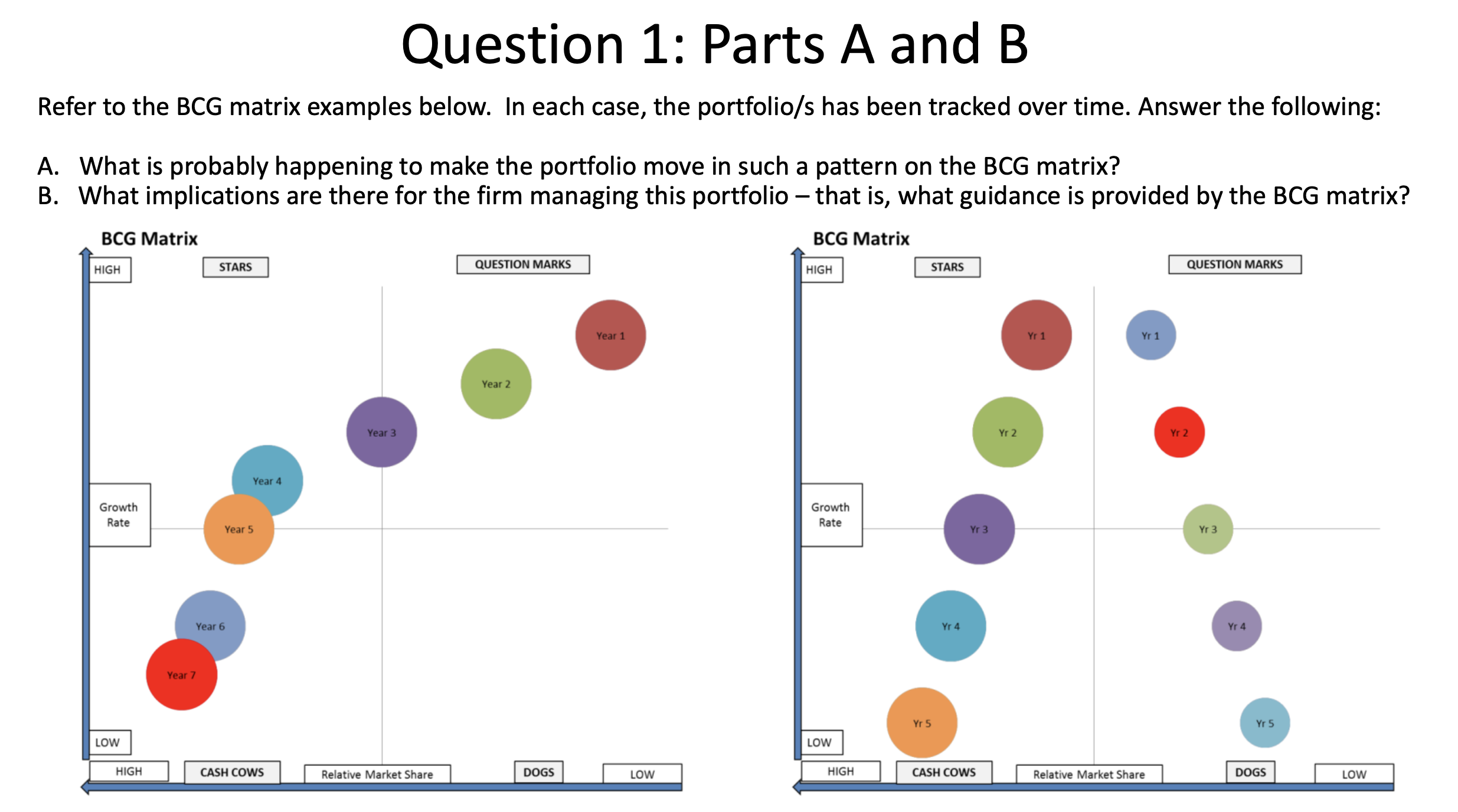 Question 1: Parts A and B

Refer to the BCG matrix examples below. In each case, the portfolio/s has been tracked over time. Answer the following:

A. What is probably happening to make the portfolio move in such a pattern on the BCG matrix?
B. What implications are there for the firm managing this portfolio – that is, what guidance is provided by the BCG matrix?

BCG Matrix

HIGH
STARS
QUESTION MARKS
Year 1
Year 2
Year 3
Year 4
Growth Rate
Year 5
Year 6
Year 7
LOW
HIGH
CASH COWS
Relative Market Share
DOGS
LOW

BCG Matrix

HIGH
STARS
QUESTION MARKS
Yr 1
Yr 1
Yr 2
Yr 2
Growth Rate
Yr 3
Yr 3
Yr 4
Yr 4
Yr 5
Yr 5
LOW
HIGH
CASH COWS
Relative Market Share
DOGS
LOW